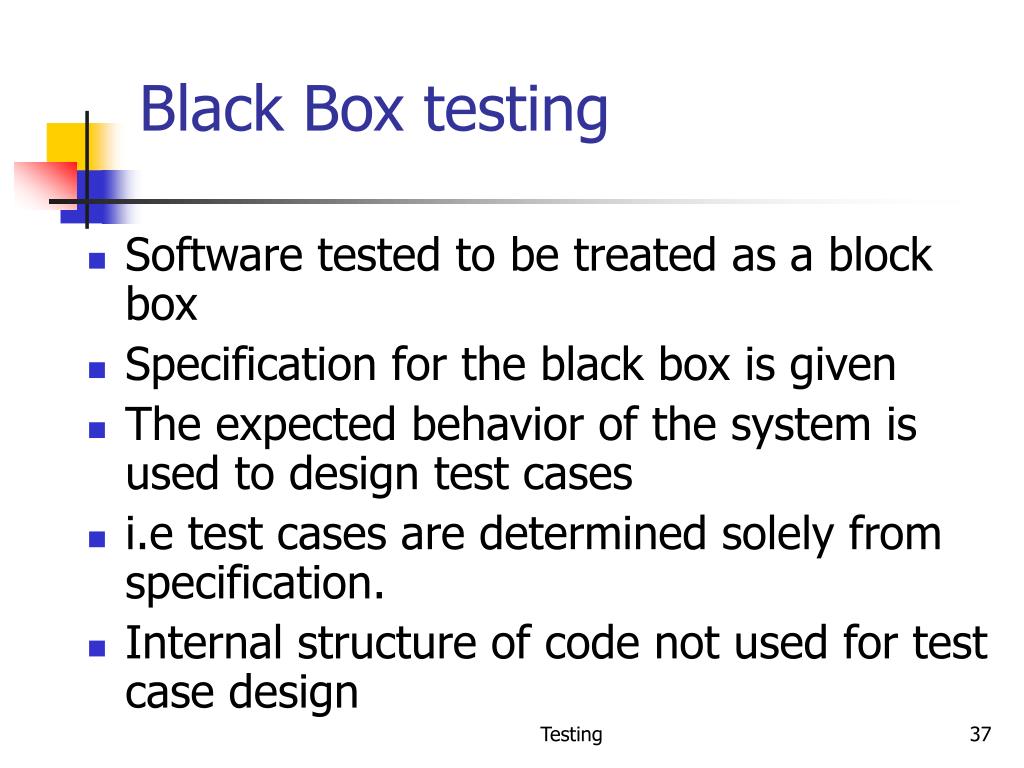 Black Box testing

- Software tested to be treated as a block box
- Specification for the black box is given
- The expected behavior of the system is used to design test cases
- i.e test cases are determined solely from specification.
- Internal structure of code not used for test case design

Testing

37